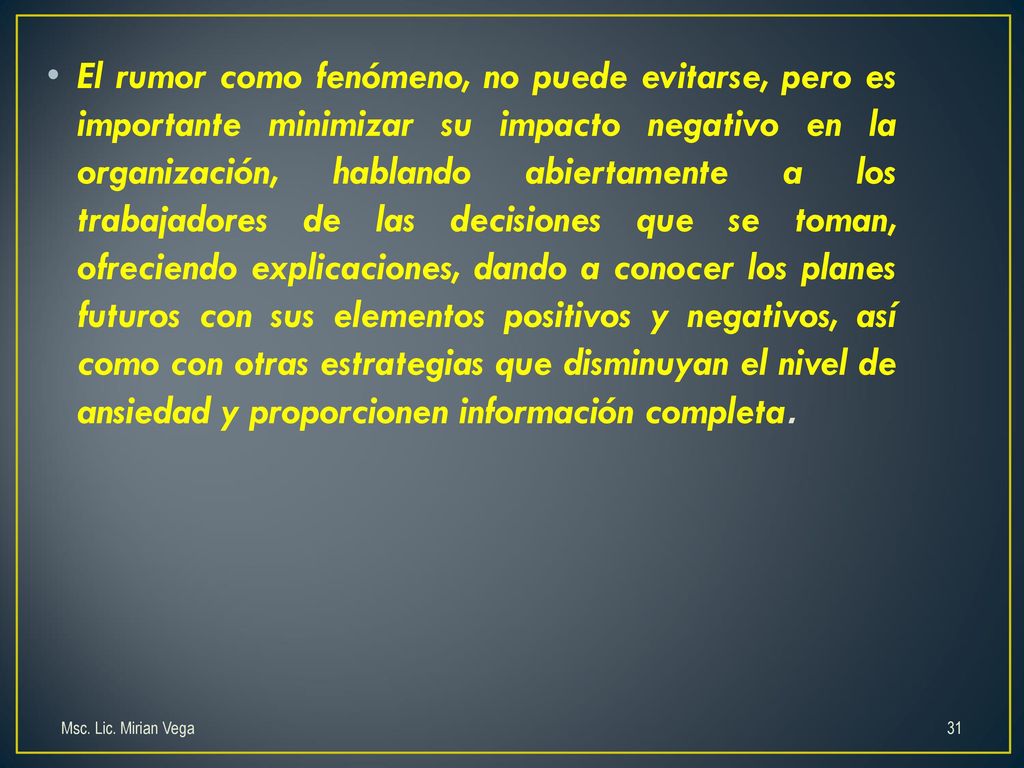 • El rumor como fenómeno, no puede evitarse, pero es importante minimizar su impacto negativo en la organización, hablando abiertamente a los trabajadores de las decisiones que se toman, ofreciendo explicaciones, dando a conocer los planes futuros con sus elementos positivos y negativos, así como con otras estrategias que disminuyan el nivel de ansiedad y proporcionen información completa.

Msc. Lic. Mirian Vega

31